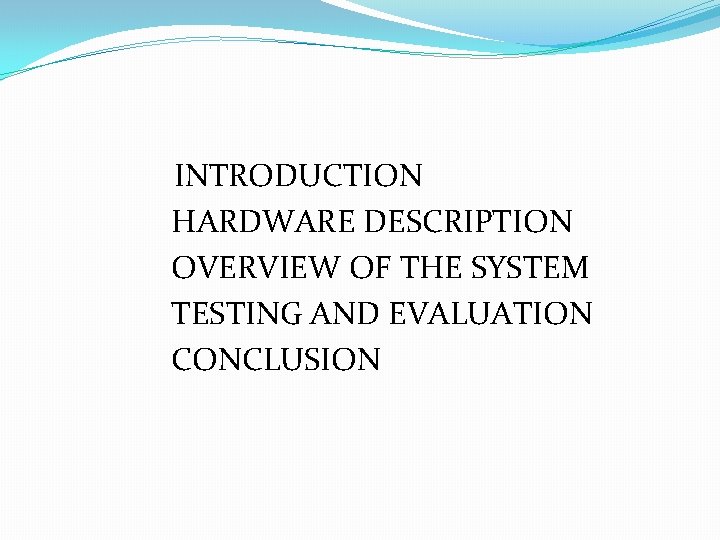 INTRODUCTION
HARDWARE DESCRIPTION
OVERVIEW OF THE SYSTEM
TESTING AND EVALUATION
CONCLUSION